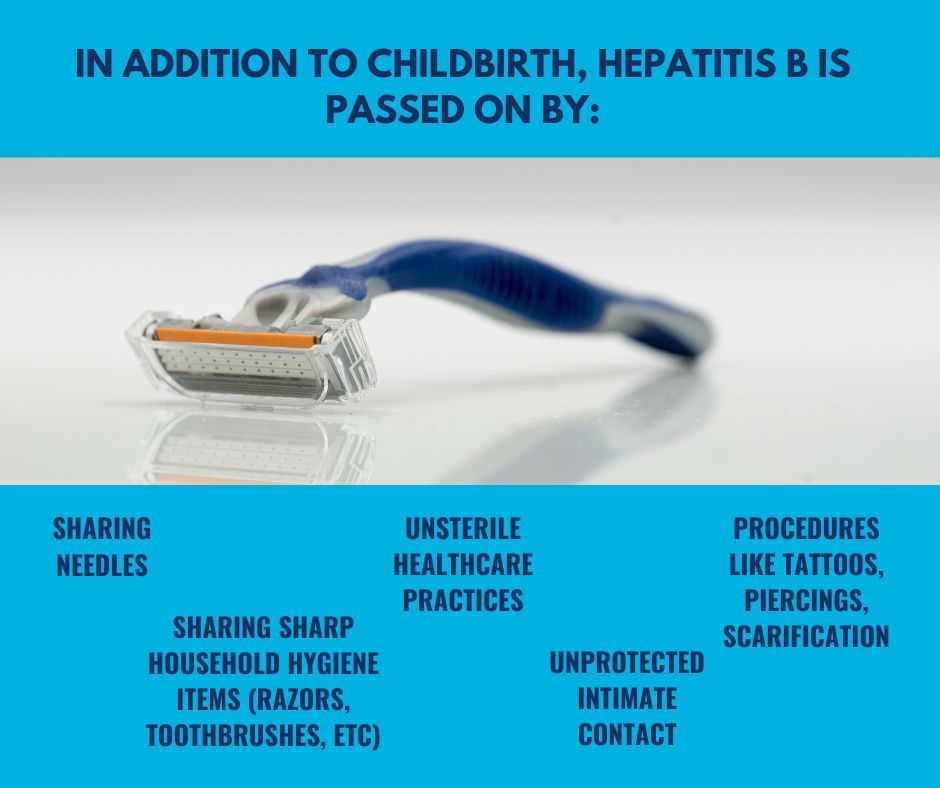 IN ADDITION TO CHILDBIRTH, HEPATITIS B IS PASSED ON BY:

SHARING NEEDLES

SHARING SHARP HOUSEHOLD HYGIENE ITEMS (RAZORS, TOOTHBRUSHES, ETC)

UNSTERILE HEALTHCARE PRACTICES

UNPROTECTED INTIMATE CONTACT

PROCEDURES LIKE TATTOOS, PIERCINGS, SCARIFICATION